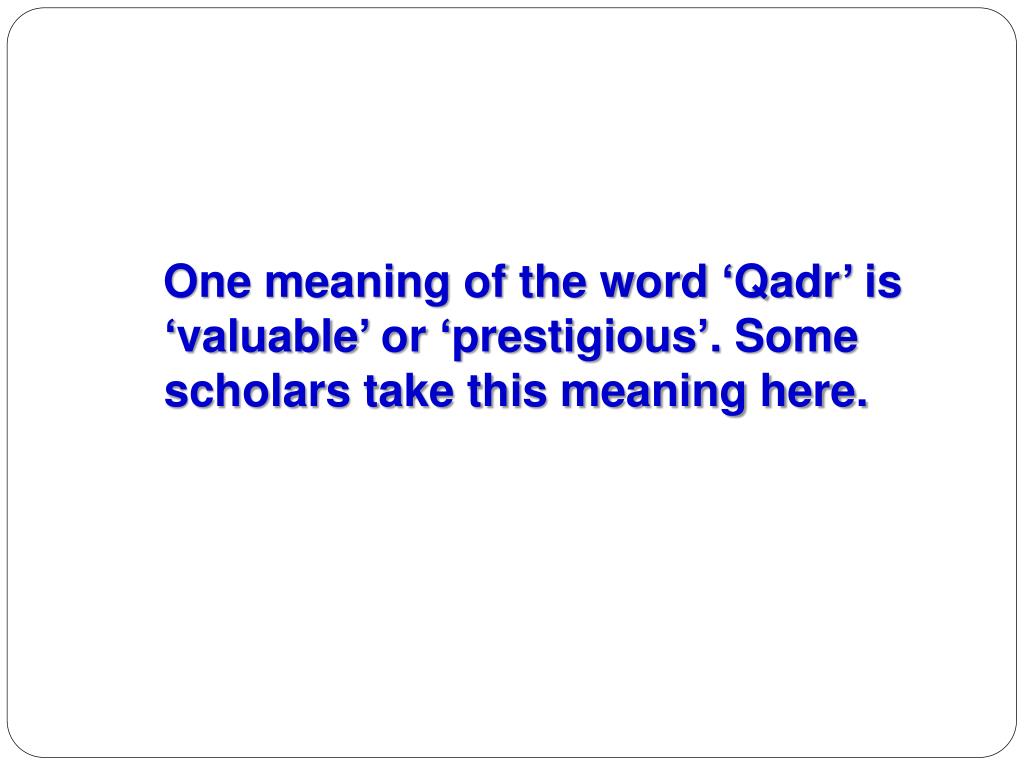 One meaning of the word ‘Qadr’ is ‘valuable’ or ‘prestigious’. Some scholars take this meaning here.